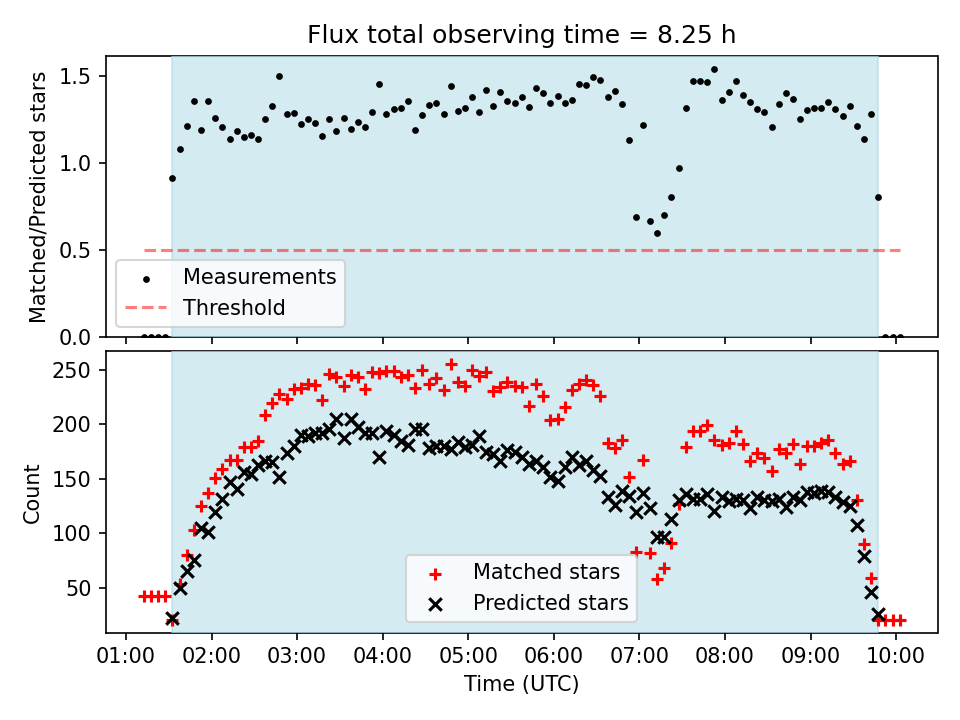 Flux total observing time = 8.25 h

Matched/Predicted stars

1.5
1.0
0.5
0.0

Measurements
Threshold

Count

250
200
150
100
50

Matched stars
Predicted stars

01:00 02:00 03:00 04:00 05:00 06:00 07:00 08:00 09:00 10:00

Time (UTC)